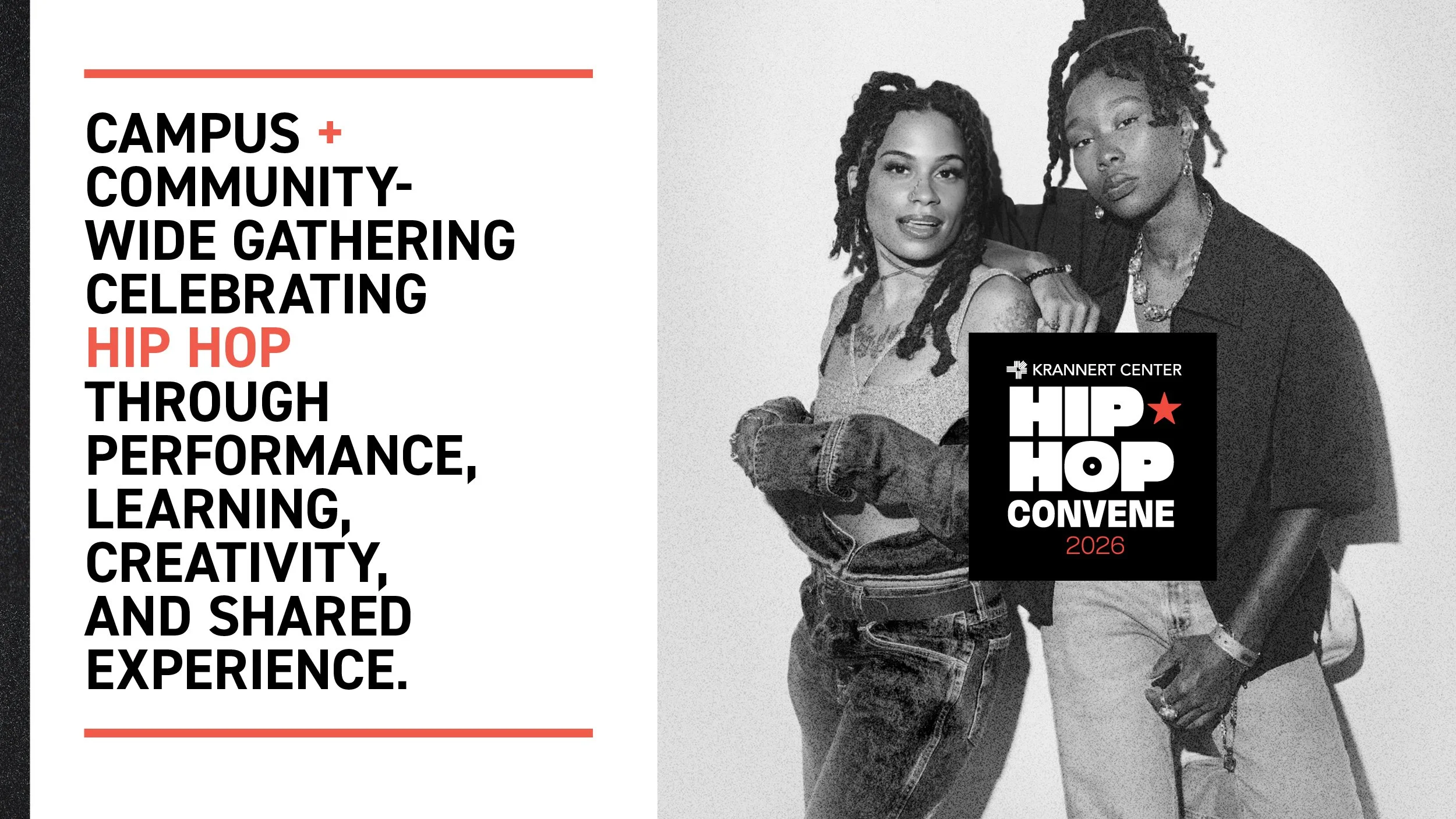 CAMPUS + COMMUNITY-WIDE GATHERING CELEBRATING HIP HOP THROUGH PERFORMANCE, LEARNING, CREATIVITY, AND SHARED EXPERIENCE.

KRANNERT CENTER
HIP HOP
CONVENE
2026